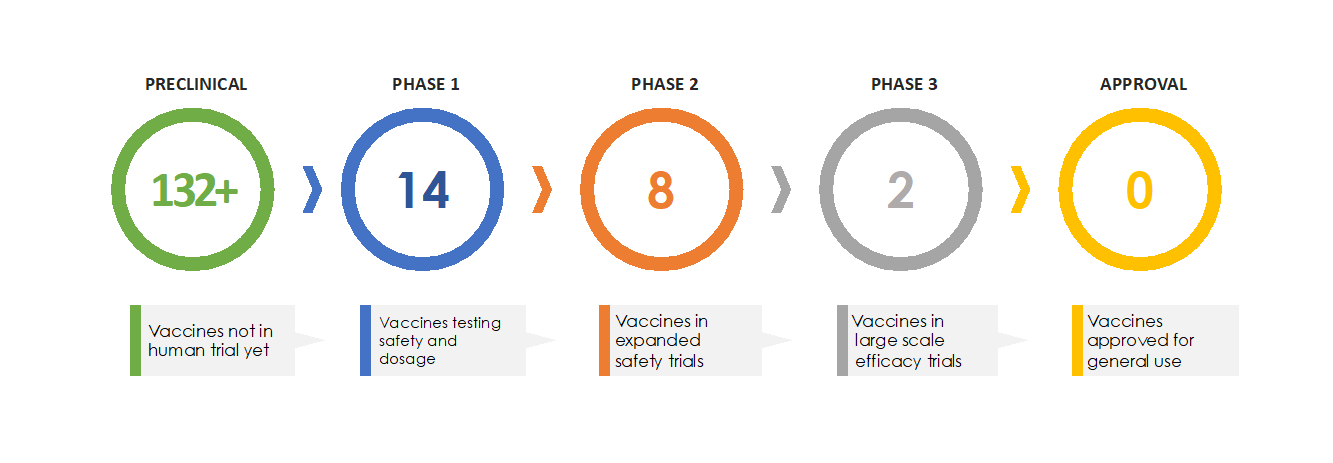 PRECLINICAL
132+
Vaccines not in human trial yet

PHASE 1
14
Vaccines testing safety and dosage

PHASE 2
8
Vaccines in expanded safety trials

PHASE 3
2
Vaccines in large scale efficacy trials

APPROVAL
0
Vaccines approved for general use